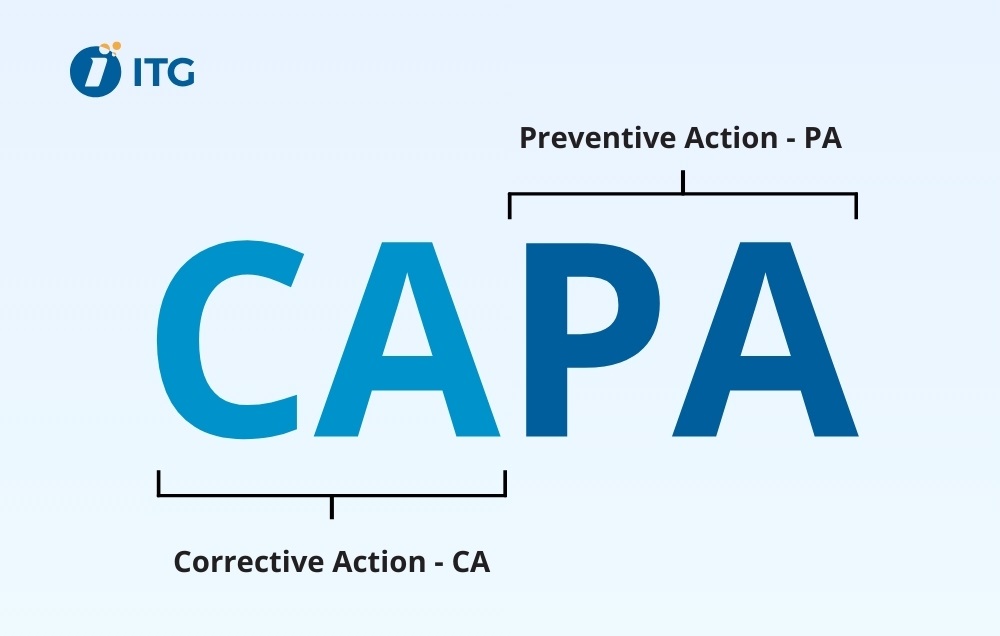 ITG

Preventive Action - PA

CAPA

Corrective Action - CA